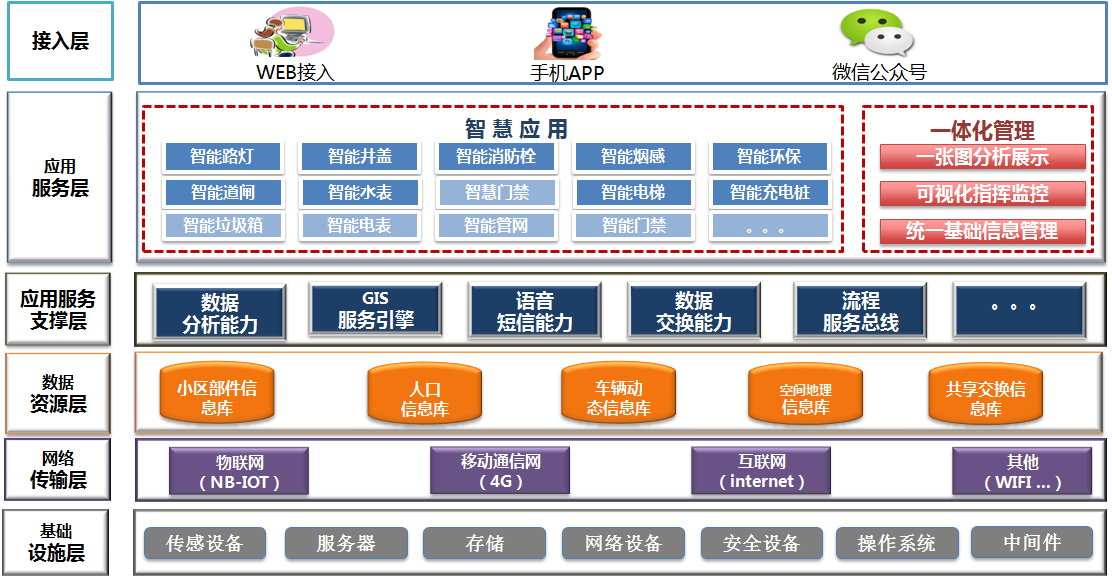 接入层

WEB接入
手机APP
微信公众号

应用服务层

智慧应用
智能路灯
智能井盖
智能消防栓
智能烟感
智能环保
智能道闸
智能水表
智慧门禁
智能电梯
智能充电桩
智能垃圾箱
智能电表
智能管网
智能门禁
。。。

一体化管理
一张图分析展示
可视化指挥监控
统一基础信息管理

应用服务支撑层

数据分析能力
GIS服务引擎
语音短信能力
数据交换能力
流程服务总线
。。。

数据资源层

小区部件信息库
人口信息库
车辆动态信息库
空间地理信息库
共享交换信息库

网络传输层

物联网（NB-IOT）
移动通信网（4G）
互联网（internet）
其他（WIFI ...）

基础设施层

传感设备
服务器
存储
网络设备
安全设备
操作系统
中间件